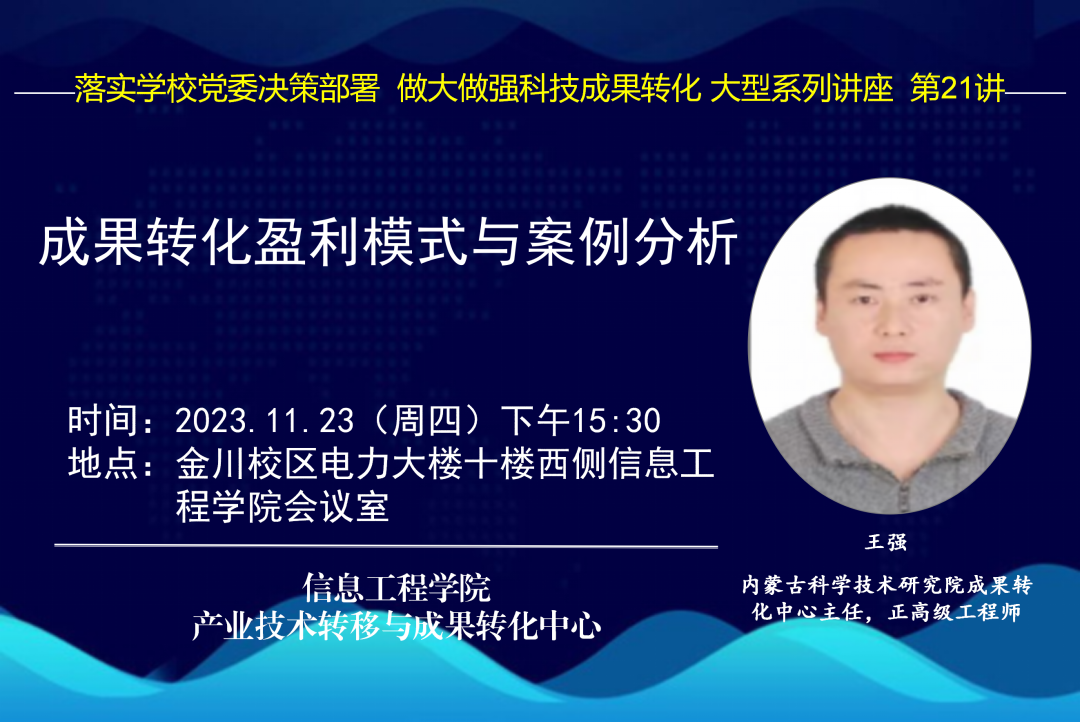 ——落实学校党委决策部署 做大做强科技成果转化 大型系列讲座 第21讲——

成果转化盈利模式与案例分析

时间：2023.11.23（周四）下午15:30
地点：金川校区电力大楼十楼西侧信息工程学院会议室

信息工程学院
产业技术转移与成果转化中心

王强

内蒙古科学技术研究院成果转化中心主任，正高级工程师